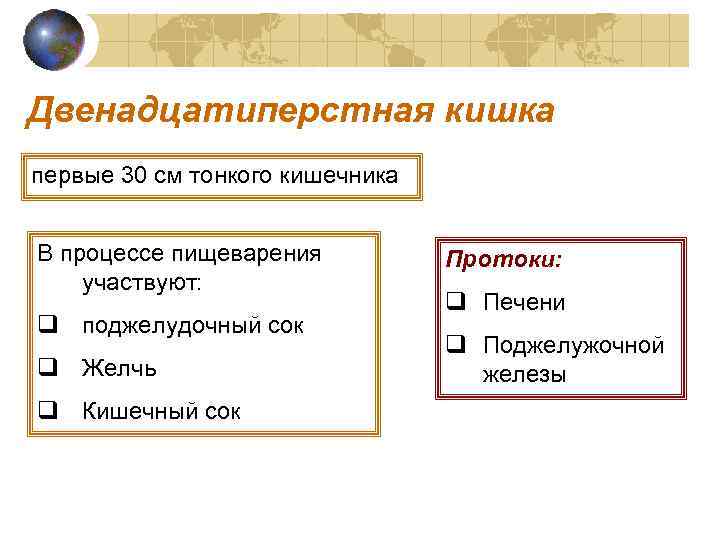 Двенадцатиперстная кишка

первые 30 см тонкого кишечника

В процессе пищеварения участвуют:

❑ поджелудочный сок

❑ Желчь

❑ Кишечный сок

Протоки:

❑ Печени

❑ Поджелужочной железы